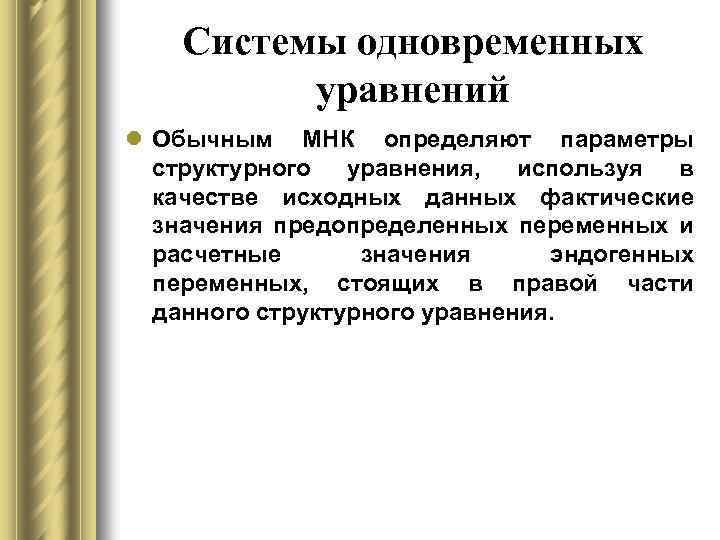 Системы одновременных уравнений

Обычным МНК определяют параметры структурного уравнения, используя в качестве исходных данных фактические значения предопределенных переменных и расчетные значения эндогенных переменных, стоящих в правой части данного структурного уравнения.